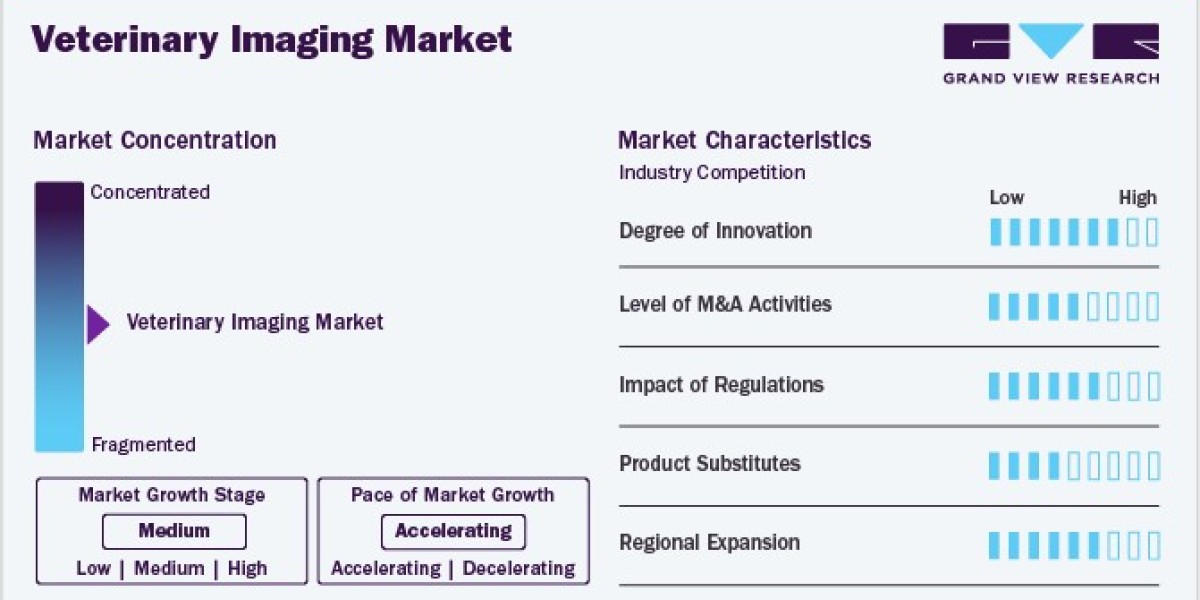 Veterinary Imaging Market

GRAND VIEW RESEARCH

Market Concentration

Concentrated

Veterinary Imaging Market

Fragmented

Market Growth Stage

Medium

Low | Medium | High

Pace of Market Growth

Accelerating

Accelerating | Decelerating

Market Characteristics

Industry Competition

Low High

Degree of Innovation

Level of M&A Activities

Impact of Regulations

Product Substitutes

Regional Expansion